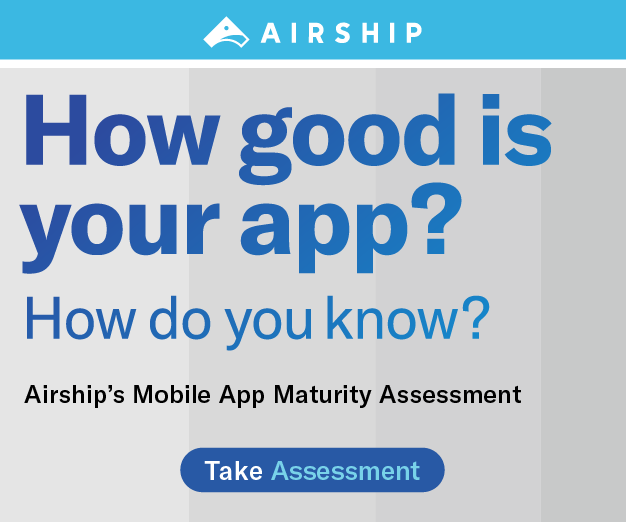 AIRSHIP

How good is your app?

How do you know?

Airship's Mobile App Maturity Assessment

Take Assessment